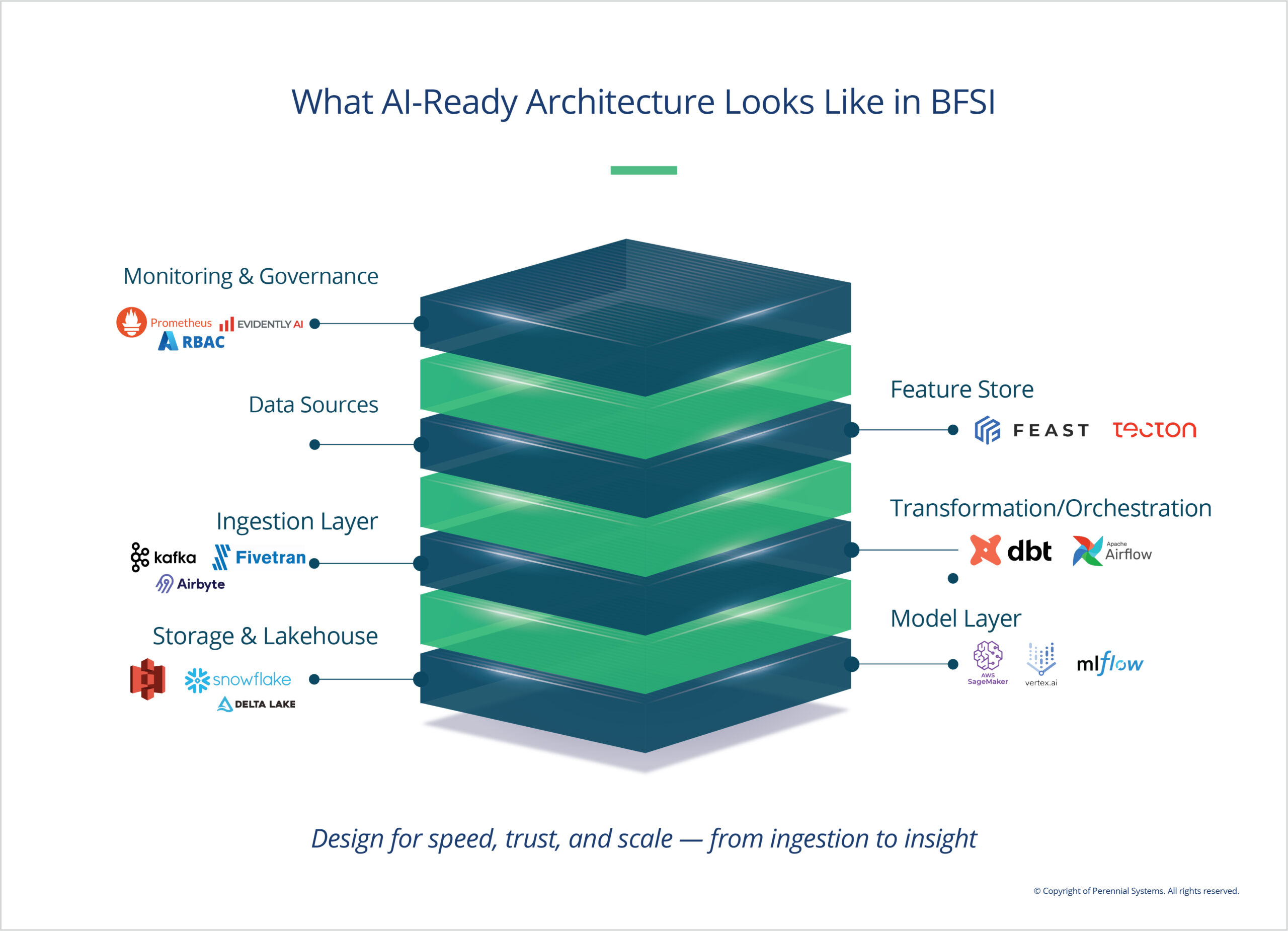 What AI-Ready Architecture Looks Like in BFSI

Monitoring & Governance

Prometheus EVIDENTLY AI

RBAC

Data Sources

Ingestion Layer

kafka Fivetran

Airbyte

Storage & Lakehouse

snowflake

DELTA LAKE

Feature Store

FEAST tecton

Transformation/Orchestration

dbt Apache Airflow

Model Layer

AWS SageMaker vertex.ai mlflow

Design for speed, trust, and scale — from ingestion to insight

© Copyright of Perennial Systems. All rights reserved.